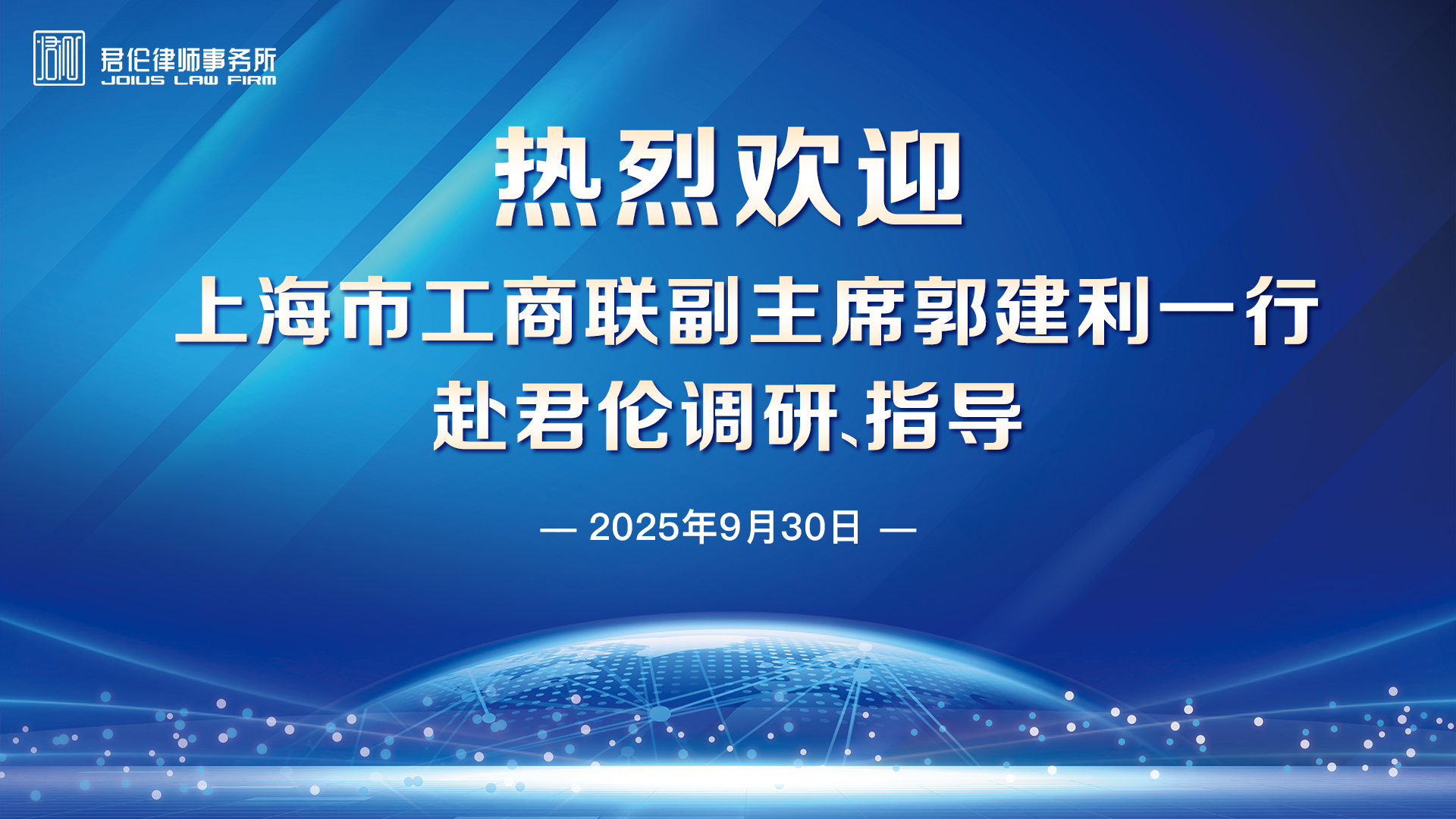 君伦律师事务所
JOIUS LAW FIRM

热烈欢迎

上海市工商联副主席郭建利一行
赴君伦调研、指导

— 2025年9月30日 —